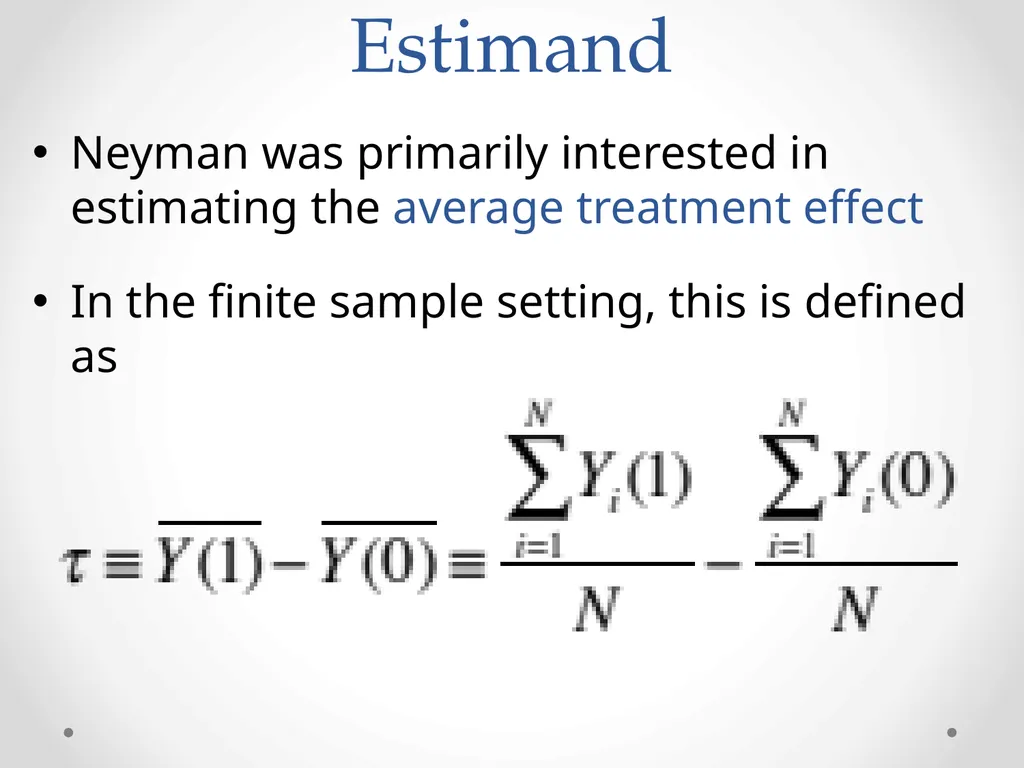 Estimand

• Neyman was primarily interested in estimating the average treatment effect

• In the finite sample setting, this is defined as

$\tau \equiv \overline{Y(1)} - \overline{Y(0)} \equiv \frac{\sum_{i=1}^{N} Y_i(1)}{N} - \frac{\sum_{i=1}^{N} Y_i(0)}{N}$